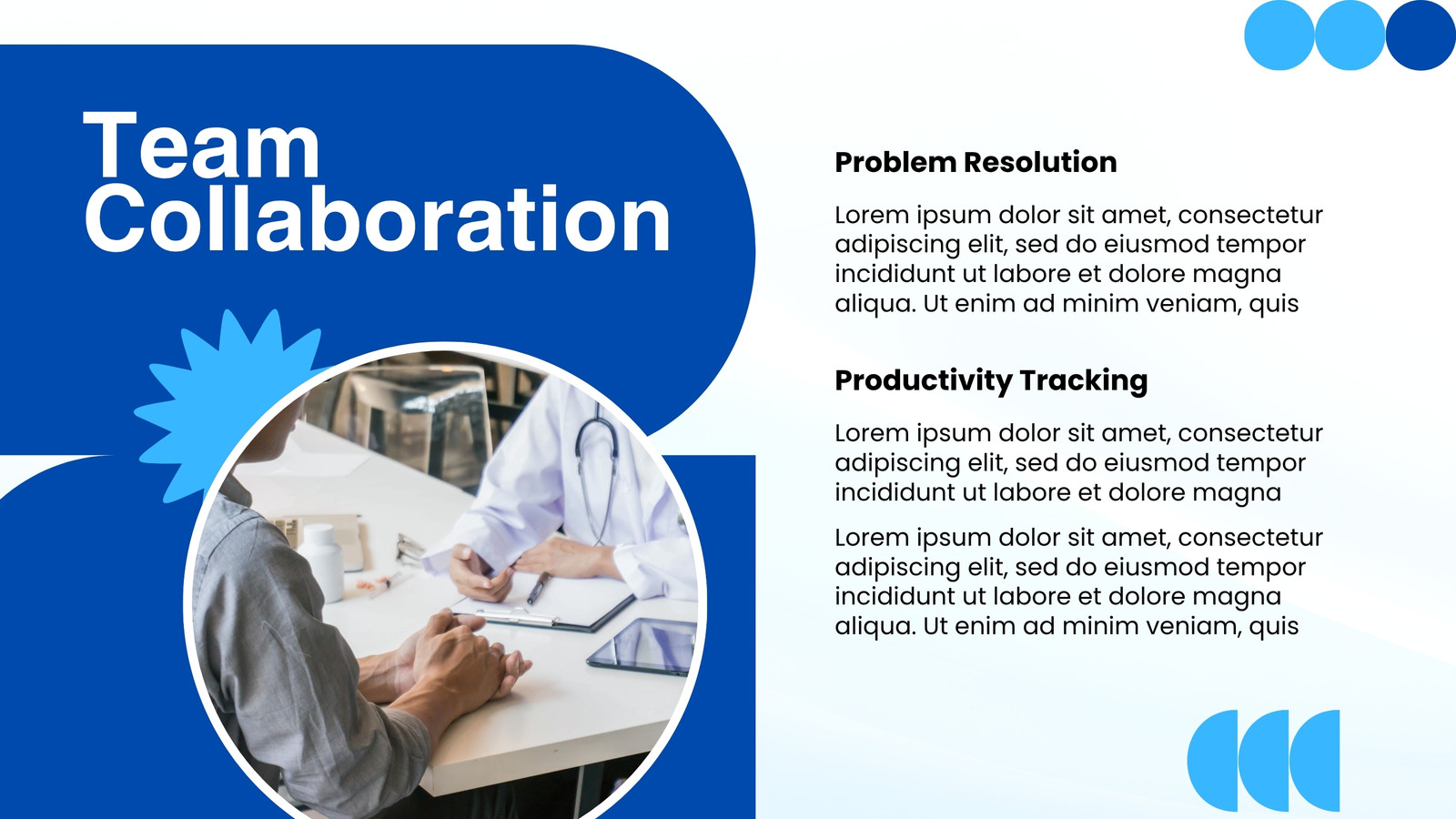 Team Collaboration

Problem Resolution

Lorem ipsum dolor sit amet, consectetur adipiscing elit, sed do eiusmod tempor incididunt ut labore et dolore magna aliqua. Ut enim ad minim veniam, quis

Productivity Tracking

Lorem ipsum dolor sit amet, consectetur adipiscing elit, sed do eiusmod tempor incididunt ut labore et dolore magna

Lorem ipsum dolor sit amet, consectetur adipiscing elit, sed do eiusmod tempor incididunt ut labore et dolore magna aliqua. Ut enim ad minim veniam, quis